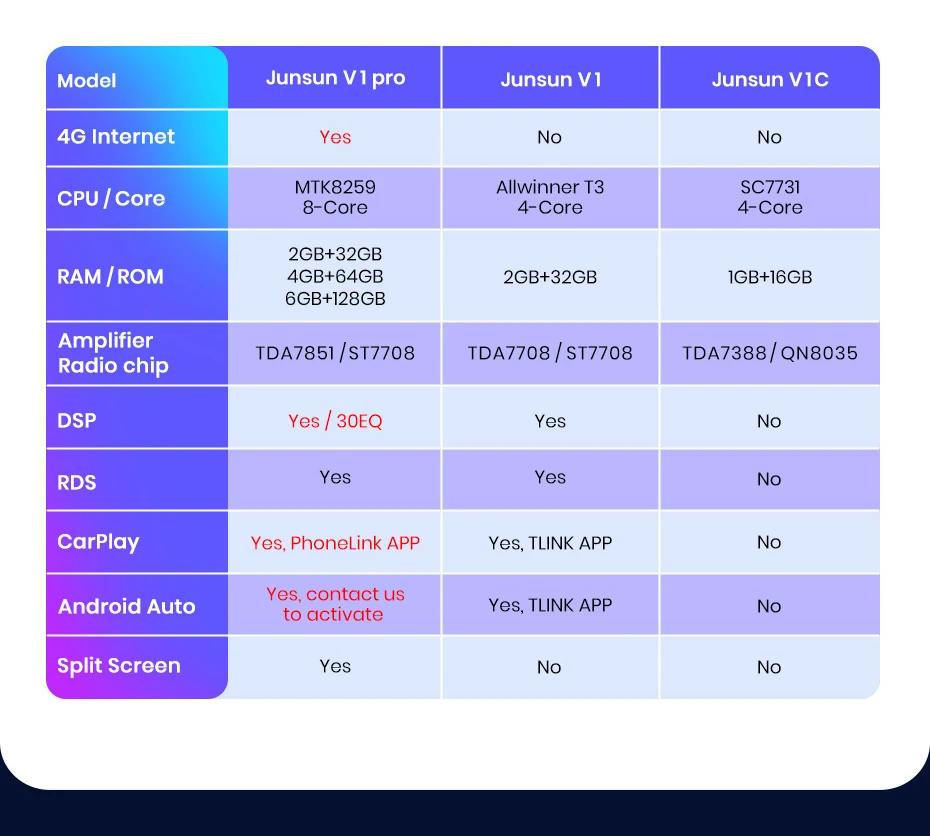 | Model | Junsun V1 pro | Junsun V1 | Junsun V1C |
|---|---|---|---|
| 4G Internet | Yes | No | No |
| CPU / Core | MTK8259 8-Core | Allwinner T3 4-Core | SC7731 4-Core |
| RAM / ROM | 2GB+32GB 4GB+64GB 6GB+128GB | 2GB+32GB | 1GB+16GB |
| Amplifier Radio chip | TDA7851 / ST7708 | TDA7708 / ST7708 | TDA7388 / QN8035 |
| DSP | Yes / 30EQ | Yes | No |
| RDS | Yes | Yes | No |
| CarPlay | Yes, PhoneLink APP | Yes, TLINK APP | No |
| Android Auto | Yes, contact us to activate | Yes, TLINK APP | No |
| Split Screen | Yes | No | No |